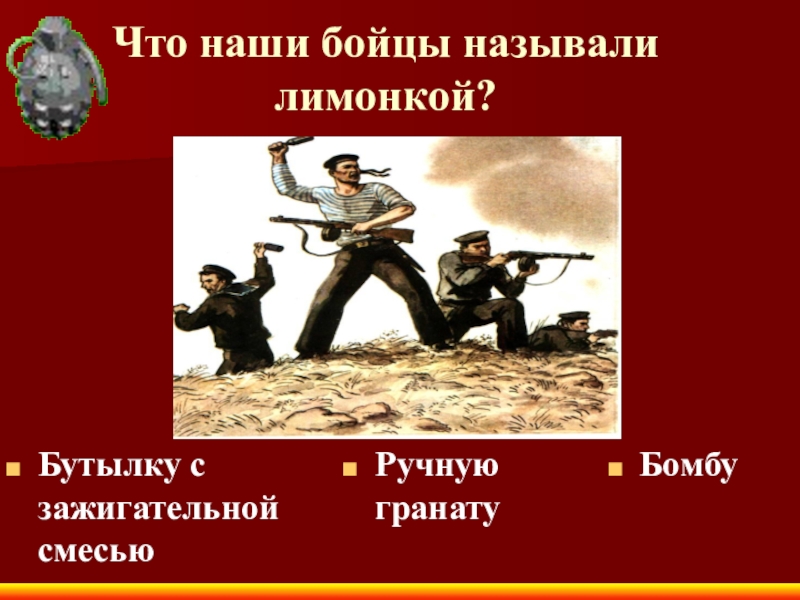 Что наши бойцы называли лимонкой?

Бутылку с зажигательной смесью

Ручную гранату

Бомбу